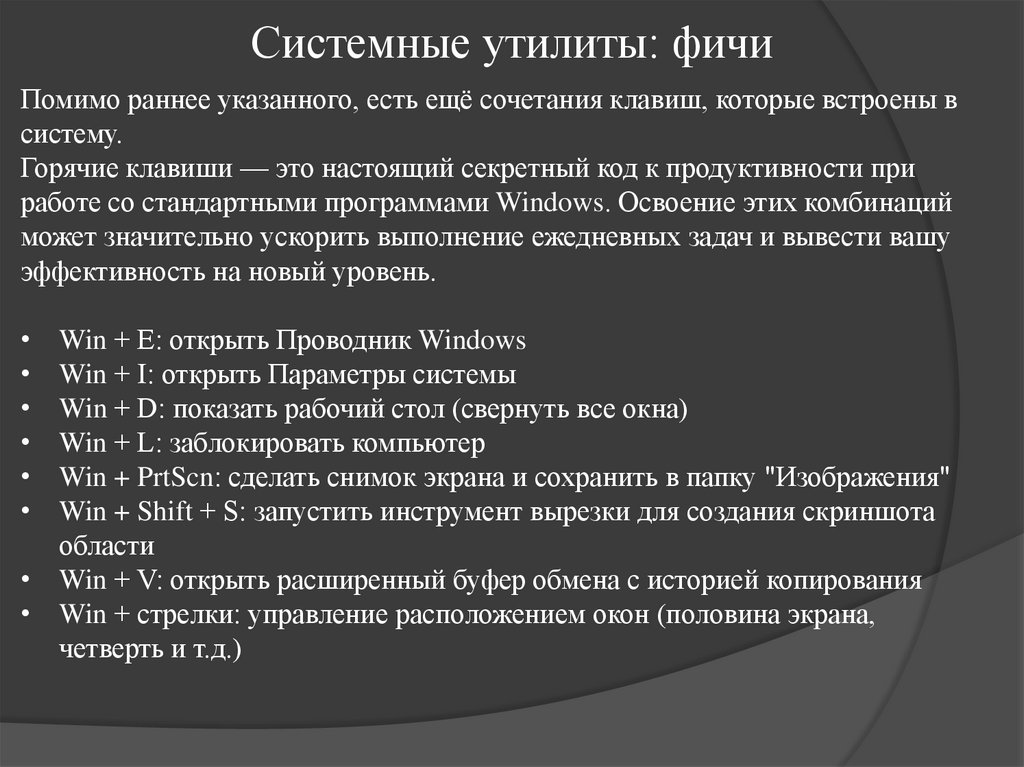 Системные утилиты: фичи

Помимо раннее указанного, есть ещё сочетания клавиш, которые встроены в систему.
Горячие клавиши — это настоящий секретный код к продуктивности при работе со стандартными программами Windows. Освоение этих комбинаций может значительно ускорить выполнение ежедневных задач и вывести вашу эффективность на новый уровень.

• Win + E: открыть Проводник Windows
• Win + I: открыть Параметры системы
• Win + D: показать рабочий стол (свернуть все окна)
• Win + L: заблокировать компьютер
• Win + PrtScn: сделать снимок экрана и сохранить в папку "Изображения"
• Win + Shift + S: запустить инструмент вырезки для создания скриншота области
• Win + V: открыть расширенный буфер обмена с историей копирования
• Win + стрелки: управление расположением окон (половина экрана, четверть и т.д.)